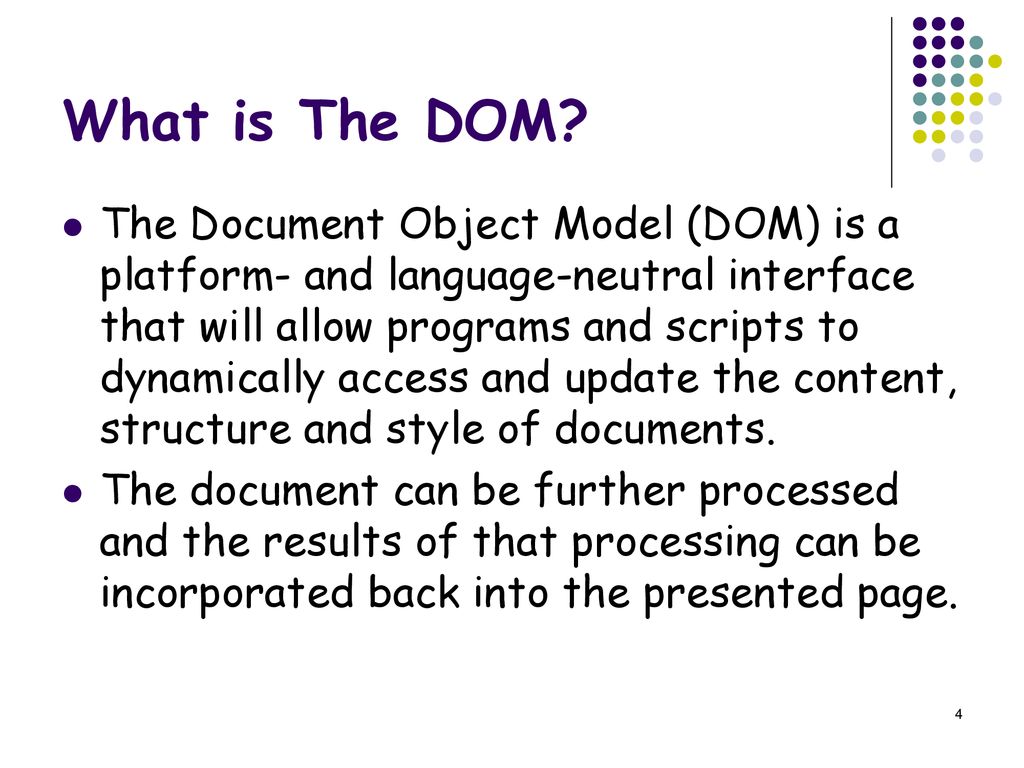 What is The DOM?

- The Document Object Model (DOM) is a platform- and language-neutral interface that will allow programs and scripts to dynamically access and update the content, structure and style of documents.
- The document can be further processed and the results of that processing can be incorporated back into the presented page.

4